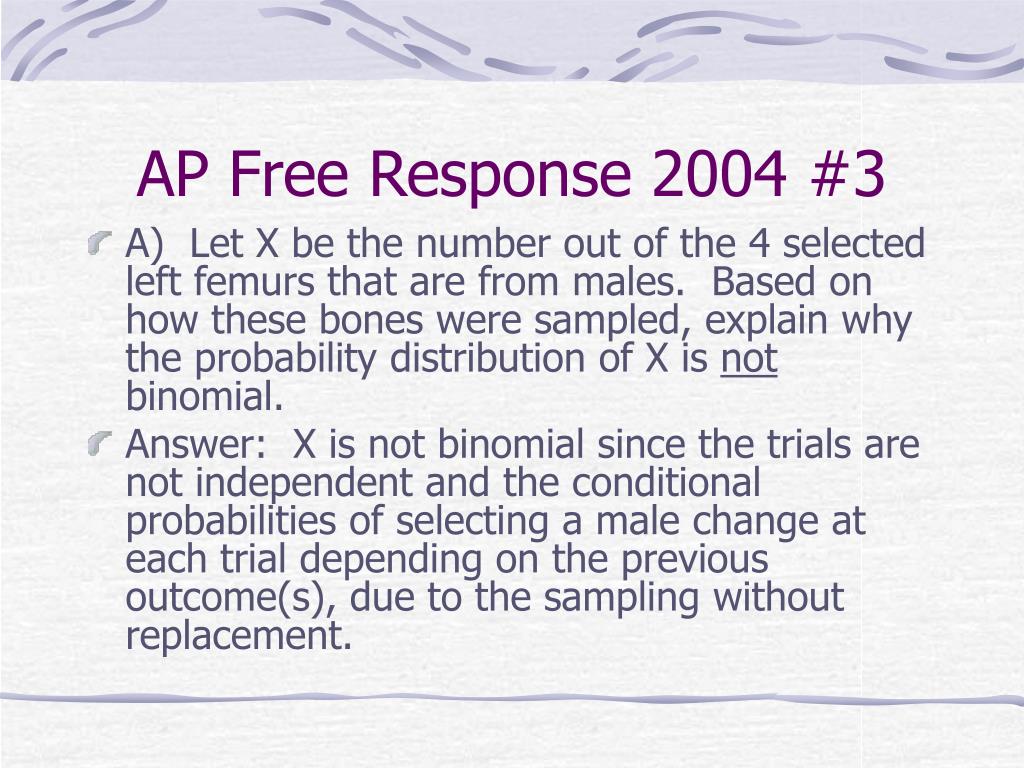 AP Free Response 2004 #3

A) Let X be the number out of the 4 selected left femurs that are from males. Based on how these bones were sampled, explain why the probability distribution of X is not binomial.

Answer: X is not binomial since the trials are not independent and the conditional probabilities of selecting a male change at each trial depending on the previous outcome(s), due to the sampling without replacement.